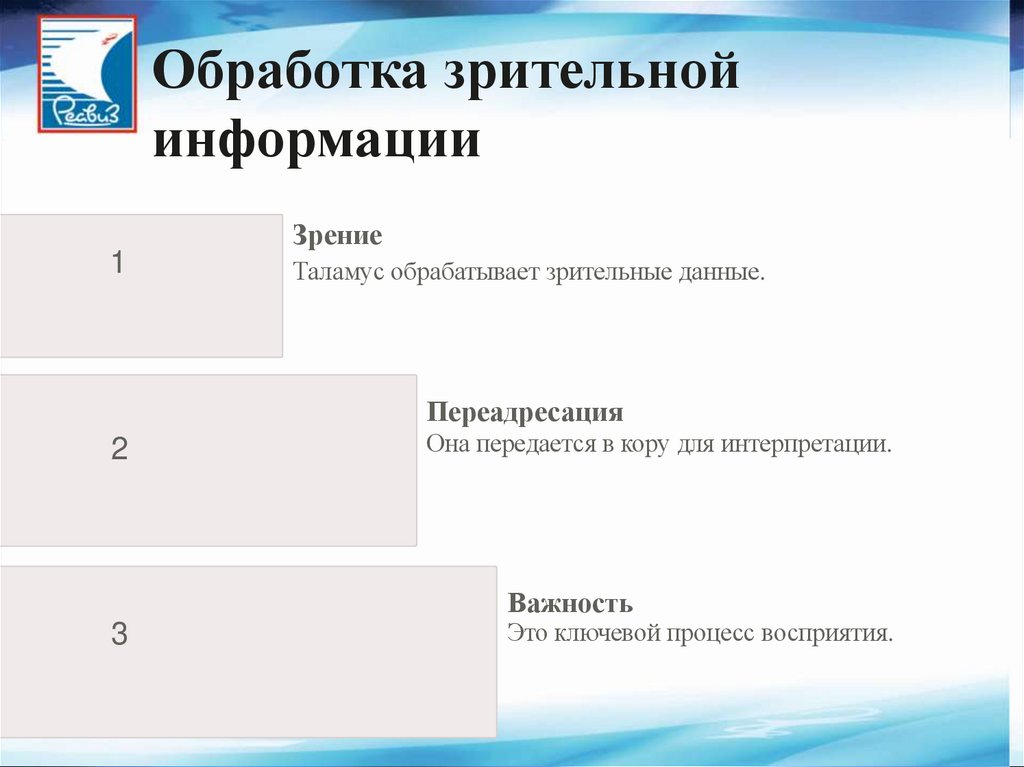 Реавиз

Обработка зрительной информации

1

Зрение
Таламус обрабатывает зрительные данные.

2

Переадресация
Она передается в кору для интерпретации.

3

Важность
Это ключевой процесс восприятия.